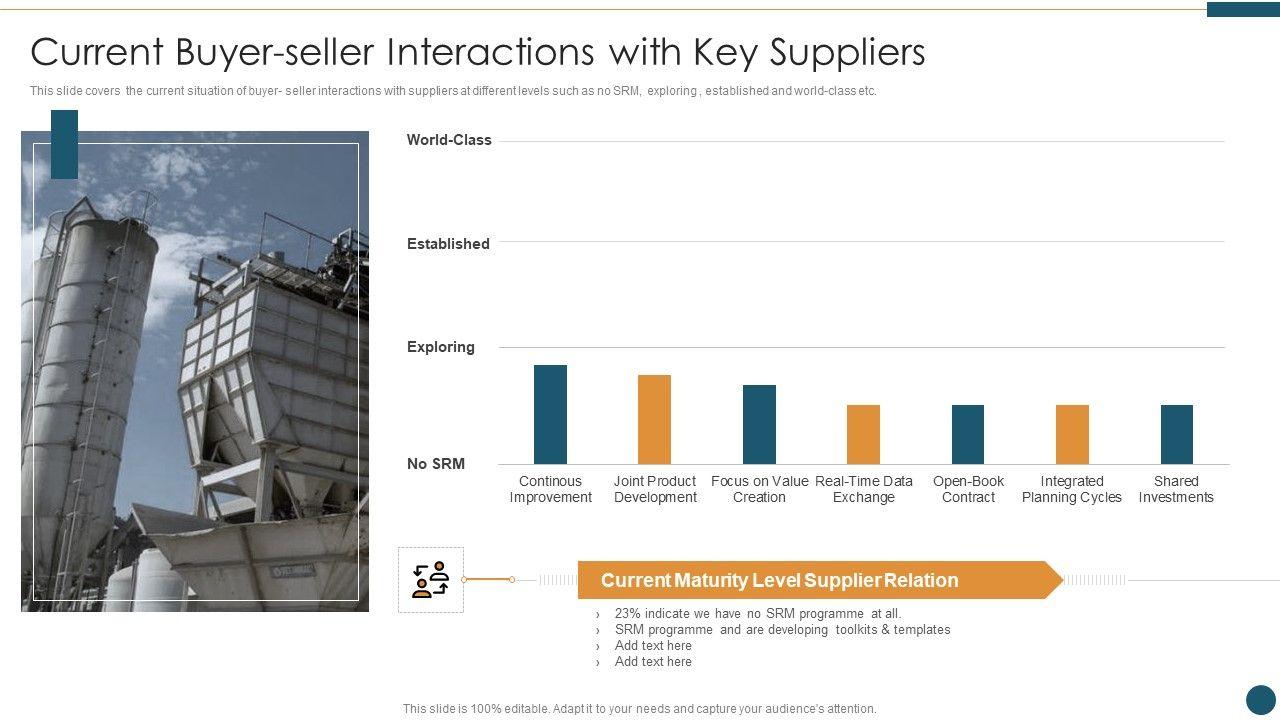 Current Buyer-seller Interactions with Key Suppliers

This slide covers the current situation of buyer- seller interactions with suppliers at different levels such as no SRM, exploring , established and world-class etc.

World-Class
Established
Exploring
No SRM

Continous Improvement
Joint Product Development
Focus on Value Creation
Real-Time Data Exchange
Open-Book Contract
Integrated Planning Cycles
Shared Investments

Current Maturity Level Supplier Relation

› 23% indicate we have no SRM programme at all.
› SRM programme and are developing toolkits & templates
› Add text here
› Add text here

This slide is 100% editable. Adapt it to your needs and capture your audience's attention.